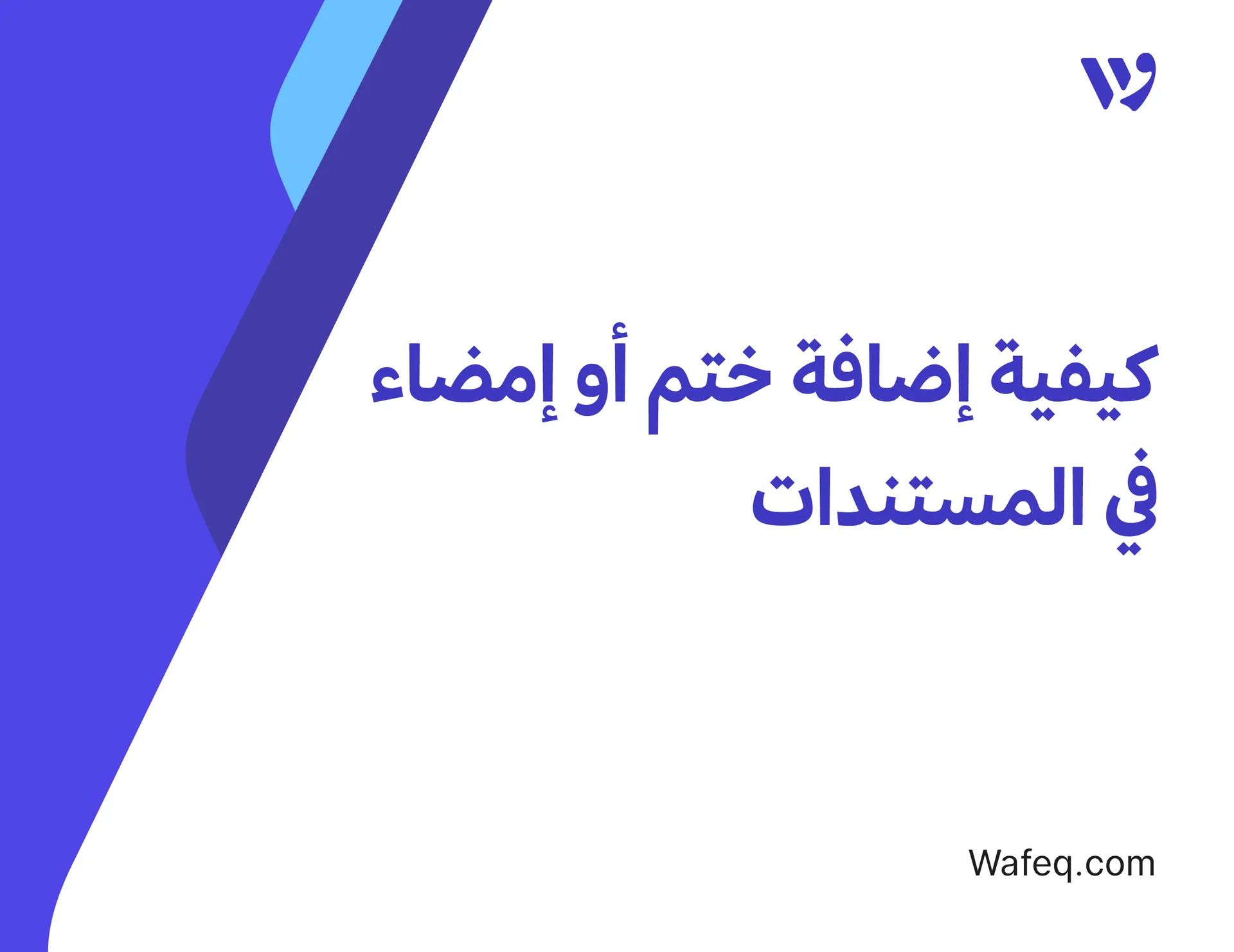 كيفية إضافة ختم أو إمضاء في المستندات

Wafeq.com